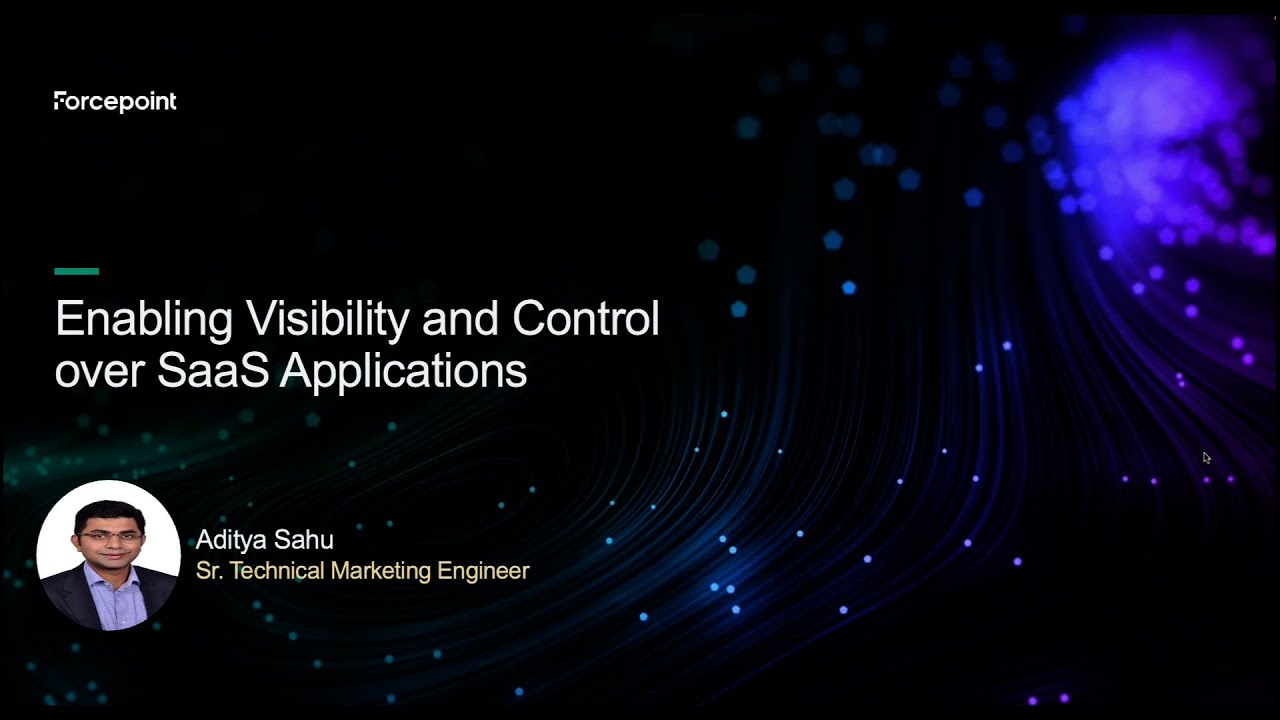 Forcepoint

Enabling Visibility and Control over SaaS Applications

Aditya Sahu
Sr. Technical Marketing Engineer